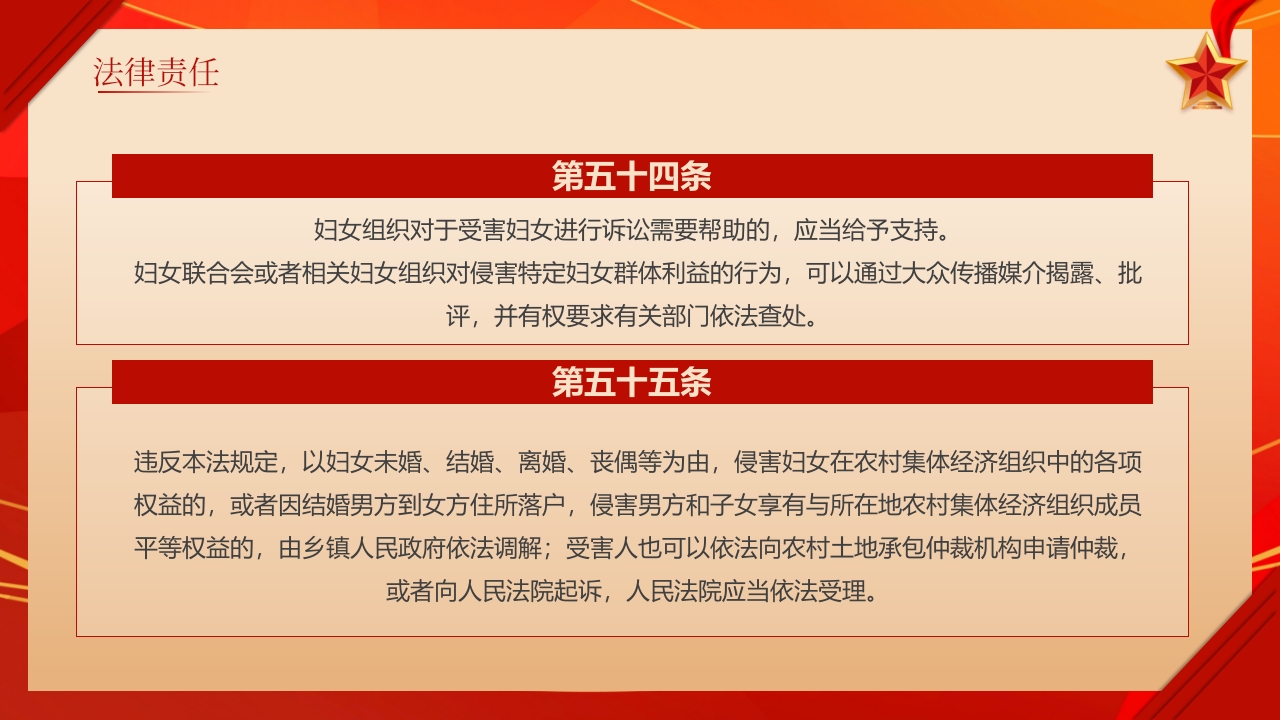 法律责任

第五十四条

妇女组织对于受害妇女进行诉讼需要帮助的，应当给予支持。

妇女联合会或者相关妇女组织对侵害特定妇女群体利益的行为，可以通过大众传播媒介揭露、批评，并有权要求有关部门依法查处。

第五十五条

违反本法规定，以妇女未婚、结婚、离婚、丧偶等为由，侵害妇女在农村集体经济组织中的各项权益的，或者因结婚男方到女方住所落户，侵害男方和子女享有与所在地农村集体经济组织成员平等权益的，由乡镇人民政府依法调解；受害人也可以依法向农村土地承包仲裁机构申请仲裁，或者向人民法院起诉，人民法院应当依法受理。